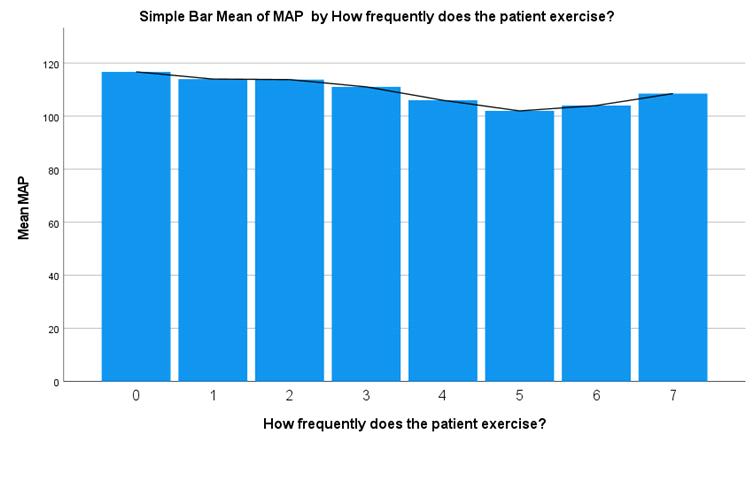 Simple Bar Mean of MAP by How frequently does the patient exercise?

Mean MAP

120
100
80
60
40
20
0

0 1 2 3 4 5 6 7

How frequently does the patient exercise?